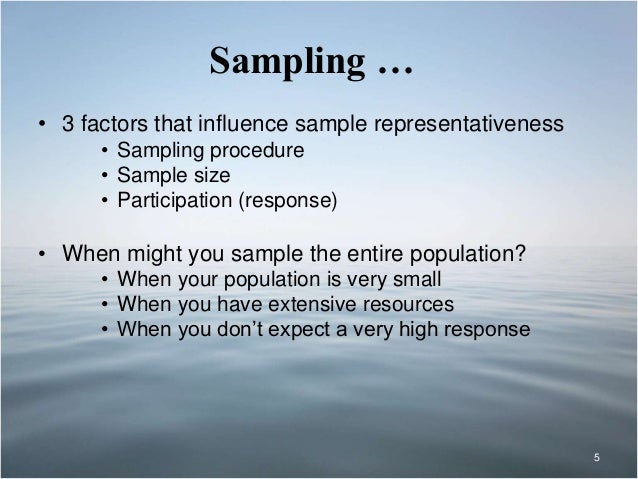 Sampling …

• 3 factors that influence sample representativeness
  • Sampling procedure
  • Sample size
  • Participation (response)

• When might you sample the entire population?
  • When your population is very small
  • When you have extensive resources
  • When you don't expect a very high response

5